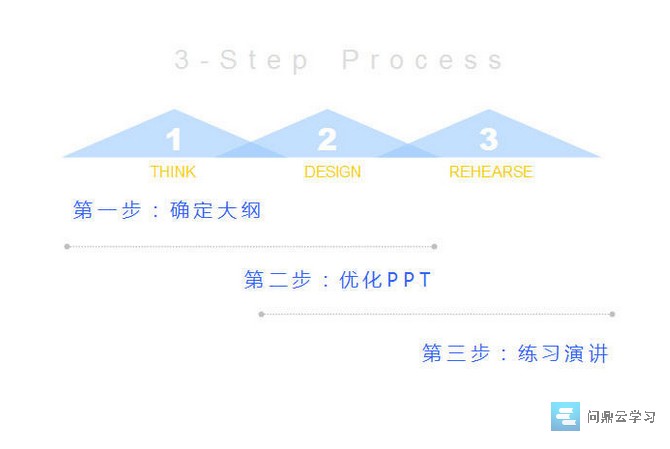 3-Step Process

1
THINK

2
DESIGN

3
REHEARSE

第一步：确定大纲

第二步：优化PPT

第三步：练习演讲

问鼎云学习